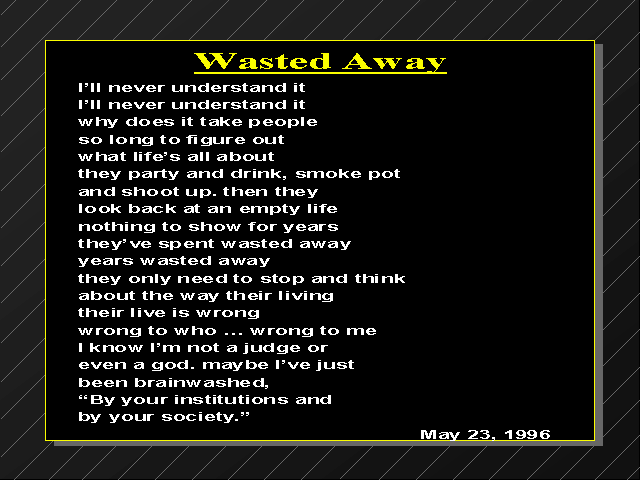 Wasted Away

I'll never understand it
I'll never understand it
why does it take people
so long to figure out
what life's all about
they party and drink, smoke pot
and shoot up. then they
look back at an empty life
nothing to show for years
they've spent wasted away
years wasted away
they only need to stop and think
about the way their living
their live is wrong
wrong to who ... wrong to me
I know I'm not a judge or
even a god. maybe I've just
been brainwashed,
"By your institutions and
by your society."

May 23, 1996